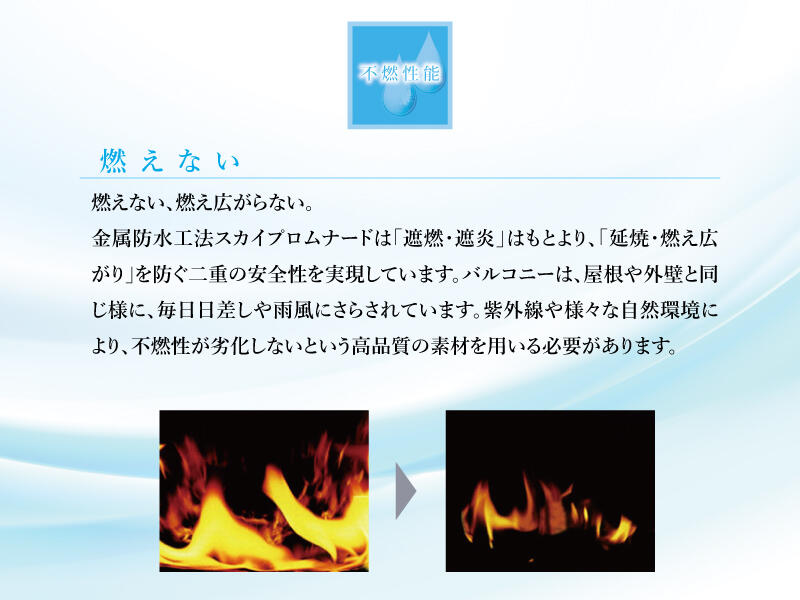 不燃性能

燃えない

燃えない、燃え広がらない。

金属防水工法スカイプロムナードは「遮燃・遮炎」はもとより、「延焼・燃え広がり」を防ぐ二重の安全性を実現しています。バルコニーは、屋根や外壁と同じ様に、毎日日差しや雨風にさらされています。紫外線や様々な自然環境により、不燃性が劣化しないという高品質の素材を用いる必要があります。